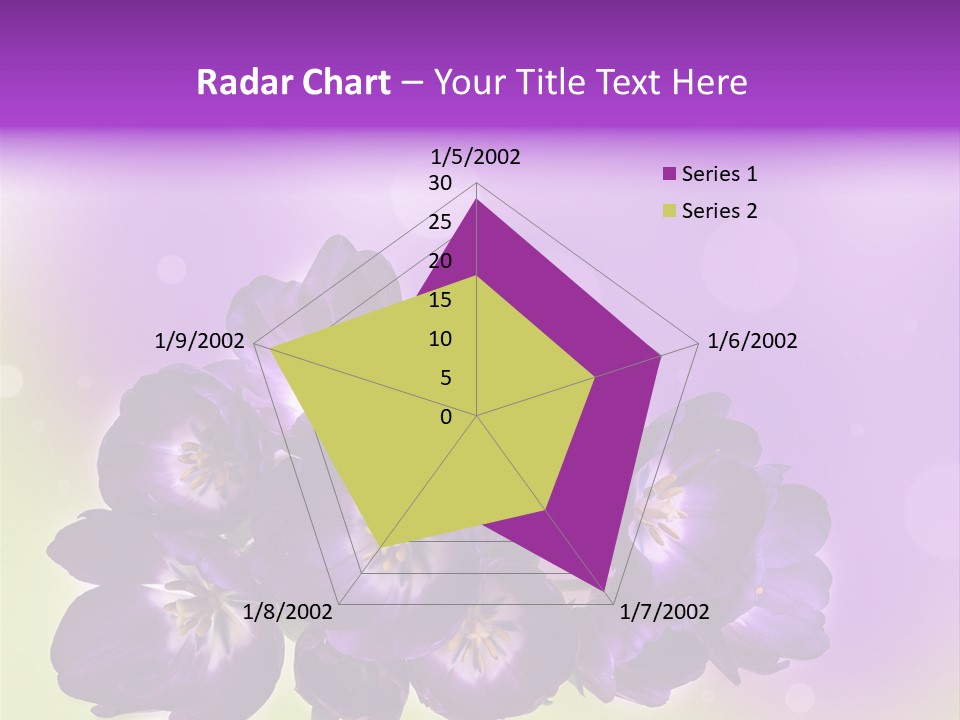 Radar Chart – Your Title Text Here

1/5/2002
30
25
20
15
10
5
0
1/6/2002
1/7/2002
1/8/2002
1/9/2002

Series 1
Series 2